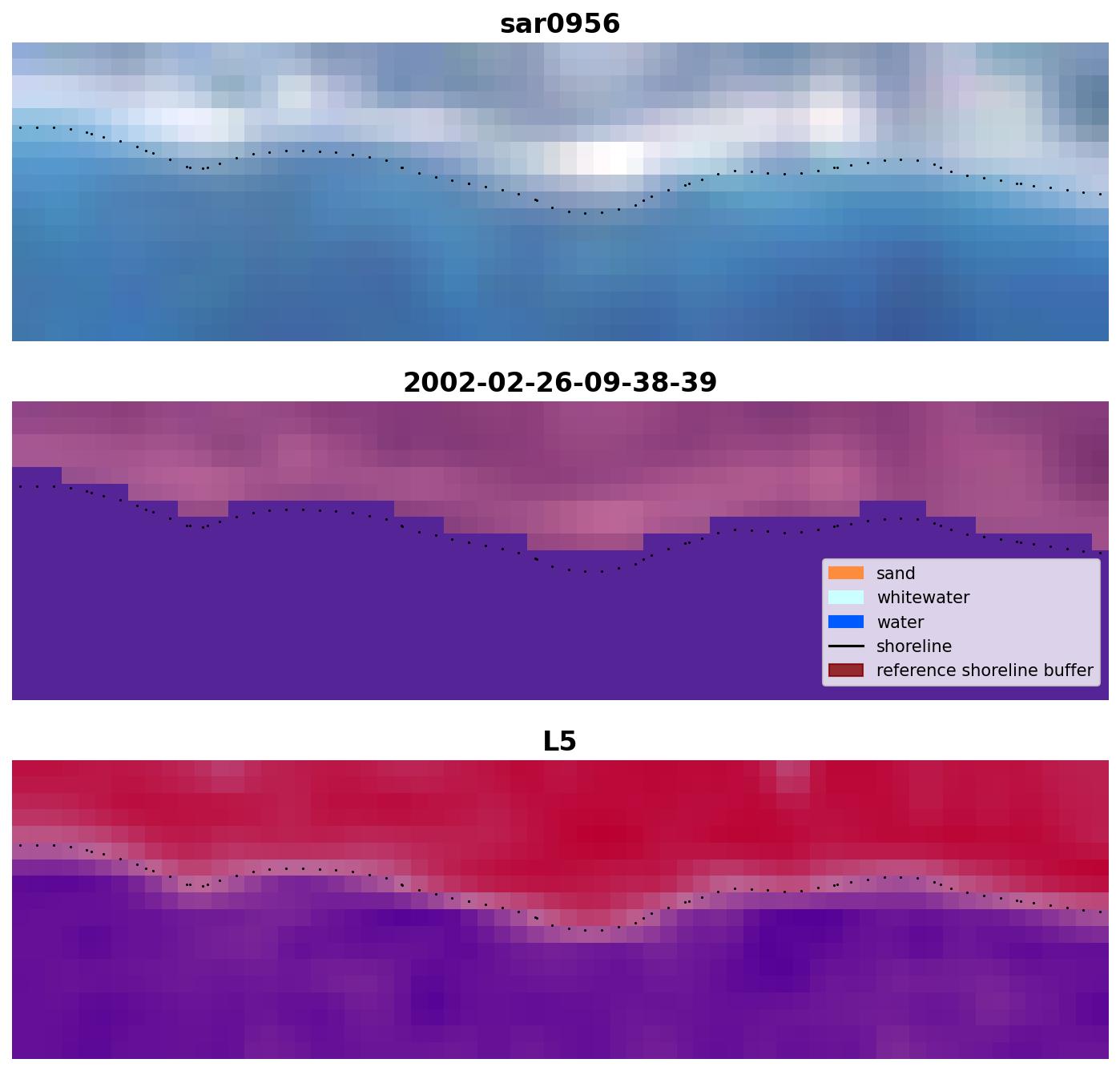 sar0956

2002-02-26-09-38-39

sand
whitewater
water
shoreline
reference shoreline buffer

L5